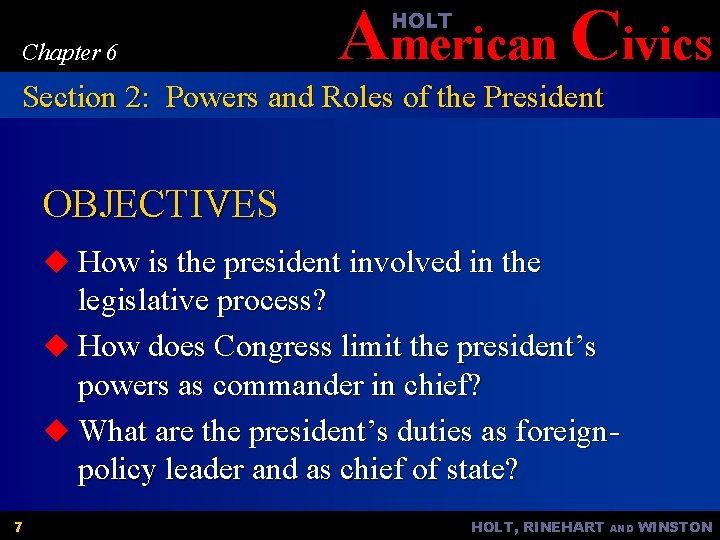 Chapter 6

HOLT
American Civics

Section 2: Powers and Roles of the President

OBJECTIVES

◆ How is the president involved in the legislative process?

◆ How does Congress limit the president's powers as commander in chief?

◆ What are the president's duties as foreign-policy leader and as chief of state?

7

HOLT, RINEHART AND WINSTON